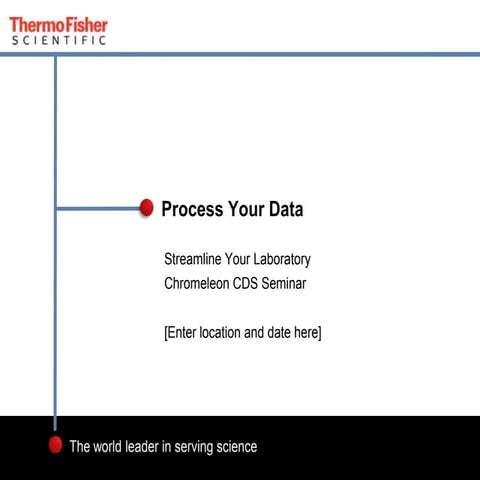 ThermoFisher
SCIENTIFIC

Process Your Data

Streamline Your Laboratory
Chromeleon CDS Seminar

[Enter location and date here]

The world leader in serving science